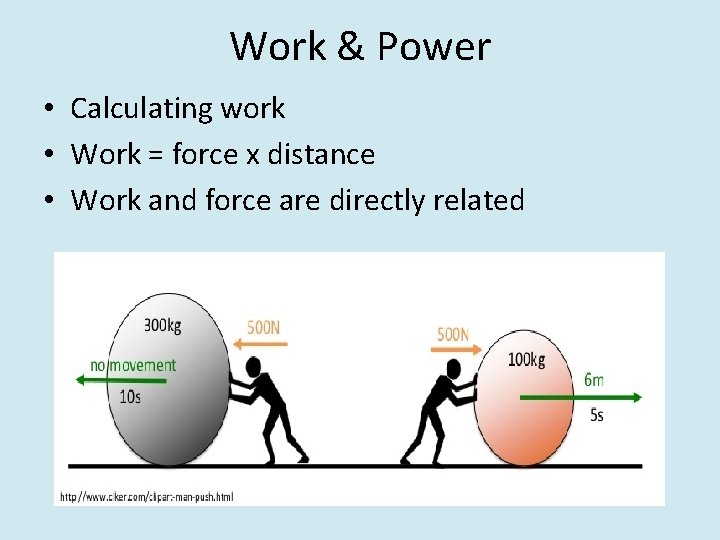 Work & Power

• Calculating work
• Work = force x distance
• Work and force are directly related

300kg
500N
no movement
10s
500N
100kg
6m
5s

http://www.clker.com/clipart-man-push.html